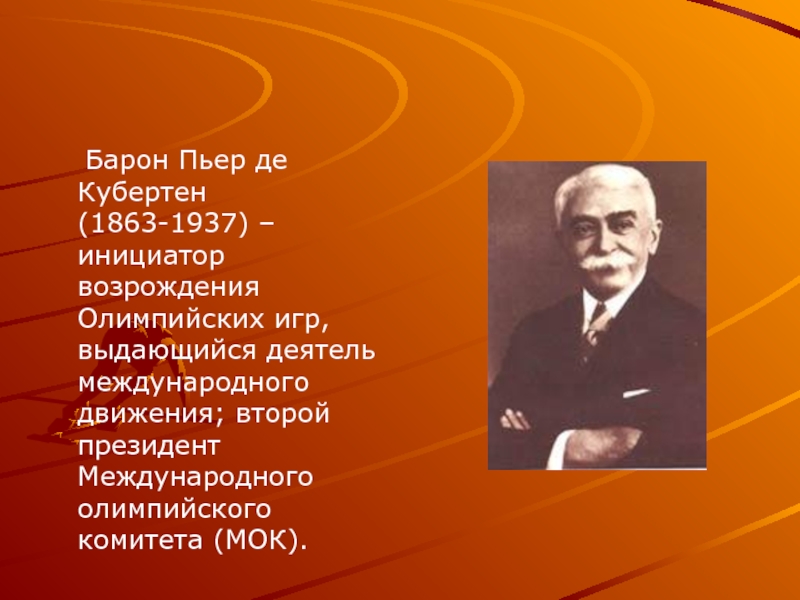 Барон Пьер де Кубертен (1863-1937) – инициатор возрождения Олимпийских игр, выдающийся деятель международного движения; второй президент Международного олимпийского комитета (МОК).